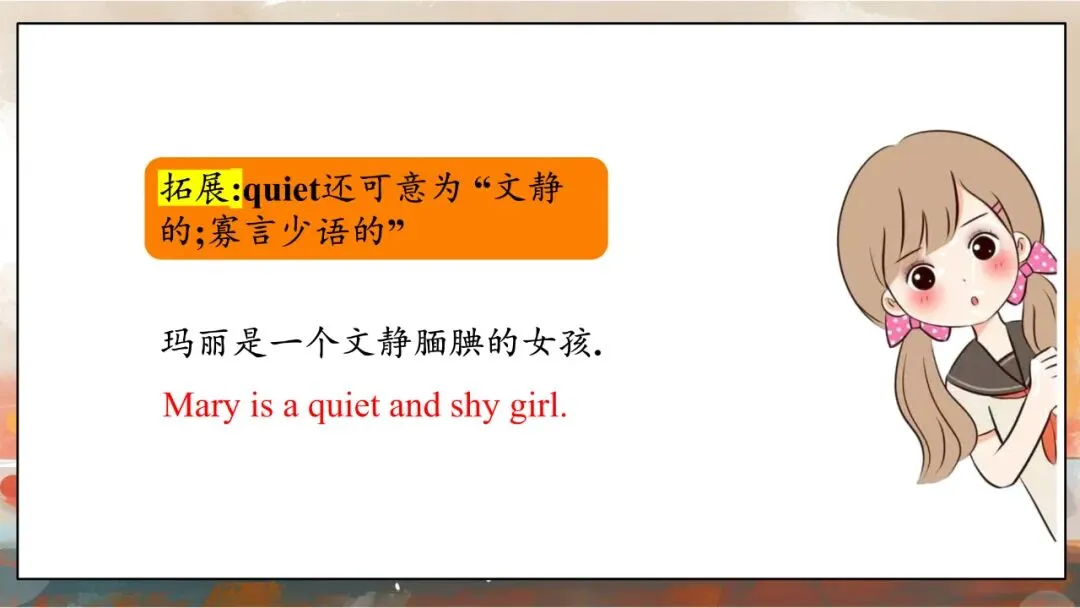 拓展:quiet还可意为“文静的;寡言少语的”

玛丽是一个文静腼腆的女孩.

Mary is a quiet and shy girl.